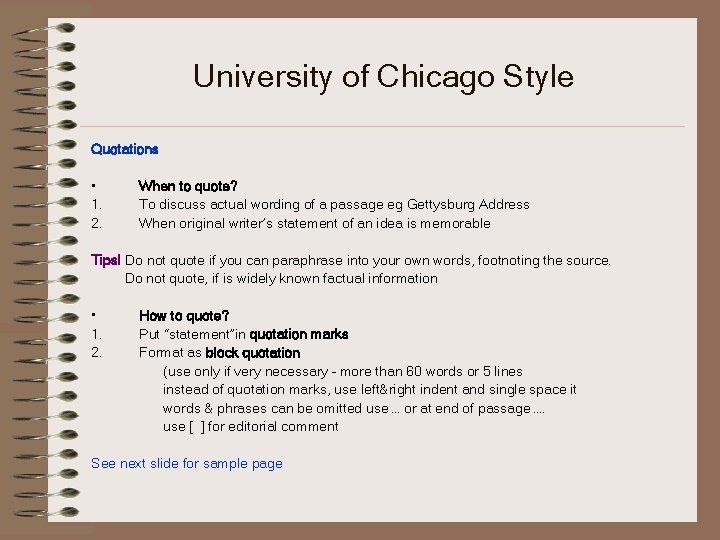 University of Chicago Style

Quotations

•	When to quote?
1.	To discuss actual wording of a passage eg Gettysburg Address
2.	When original writer's statement of an idea is memorable

Tips! Do not quote if you can paraphrase into your own words, footnoting the source.
Do not quote, if is widely known factual information

•	How to quote?
1.	Put "statement"in quotation marks
2.	Format as block quotation
(use only if very necessary - more than 60 words or 5 lines
instead of quotation marks, use left&right indent and single space it
words & phrases can be omitted use ... or at end of passage ....
use [ ] for editorial comment

See next slide for sample page